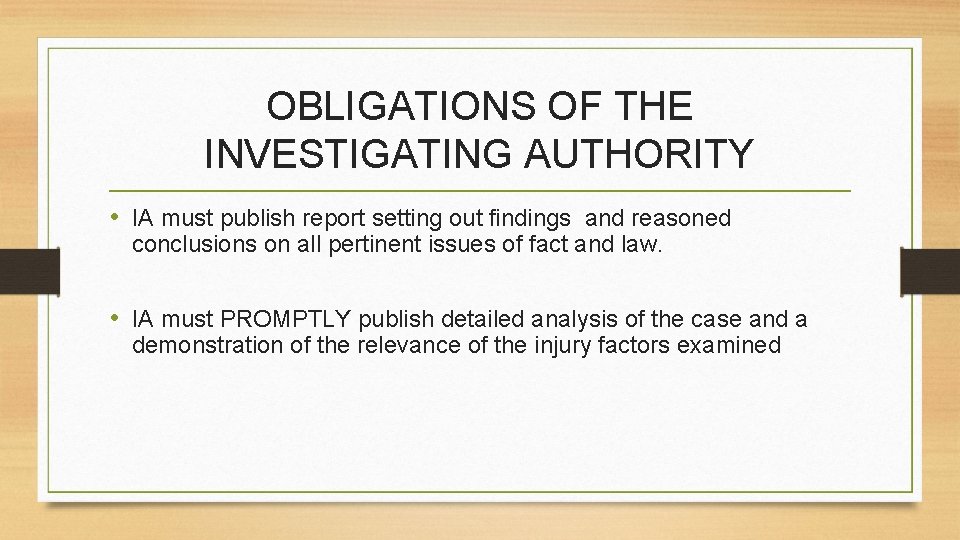 OBLIGATIONS OF THE INVESTIGATING AUTHORITY

• IA must publish report setting out findings and reasoned conclusions on all pertinent issues of fact and law.

• IA must PROMPTLY publish detailed analysis of the case and a demonstration of the relevance of the injury factors examined